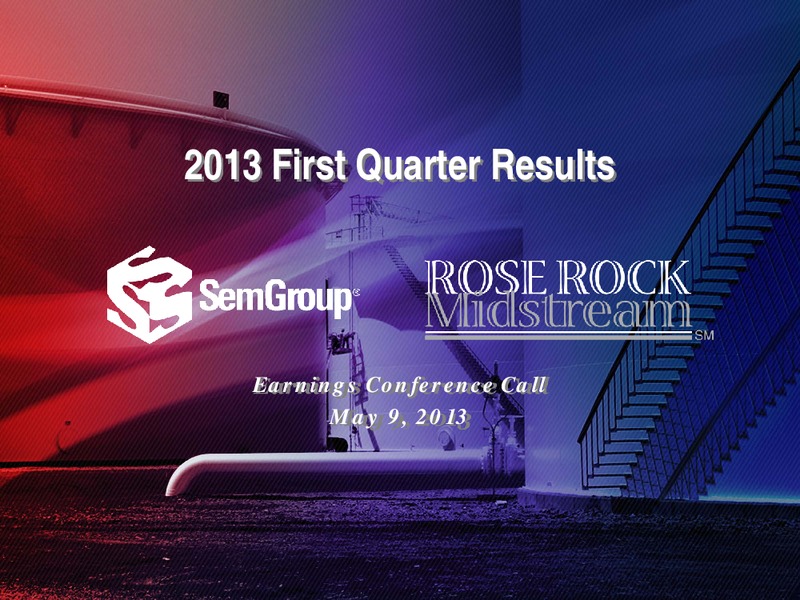 2013 First Quarter Results

SemGroup®

ROSE ROCK Midstream SM

Earnings Conference Call
May 9, 2013